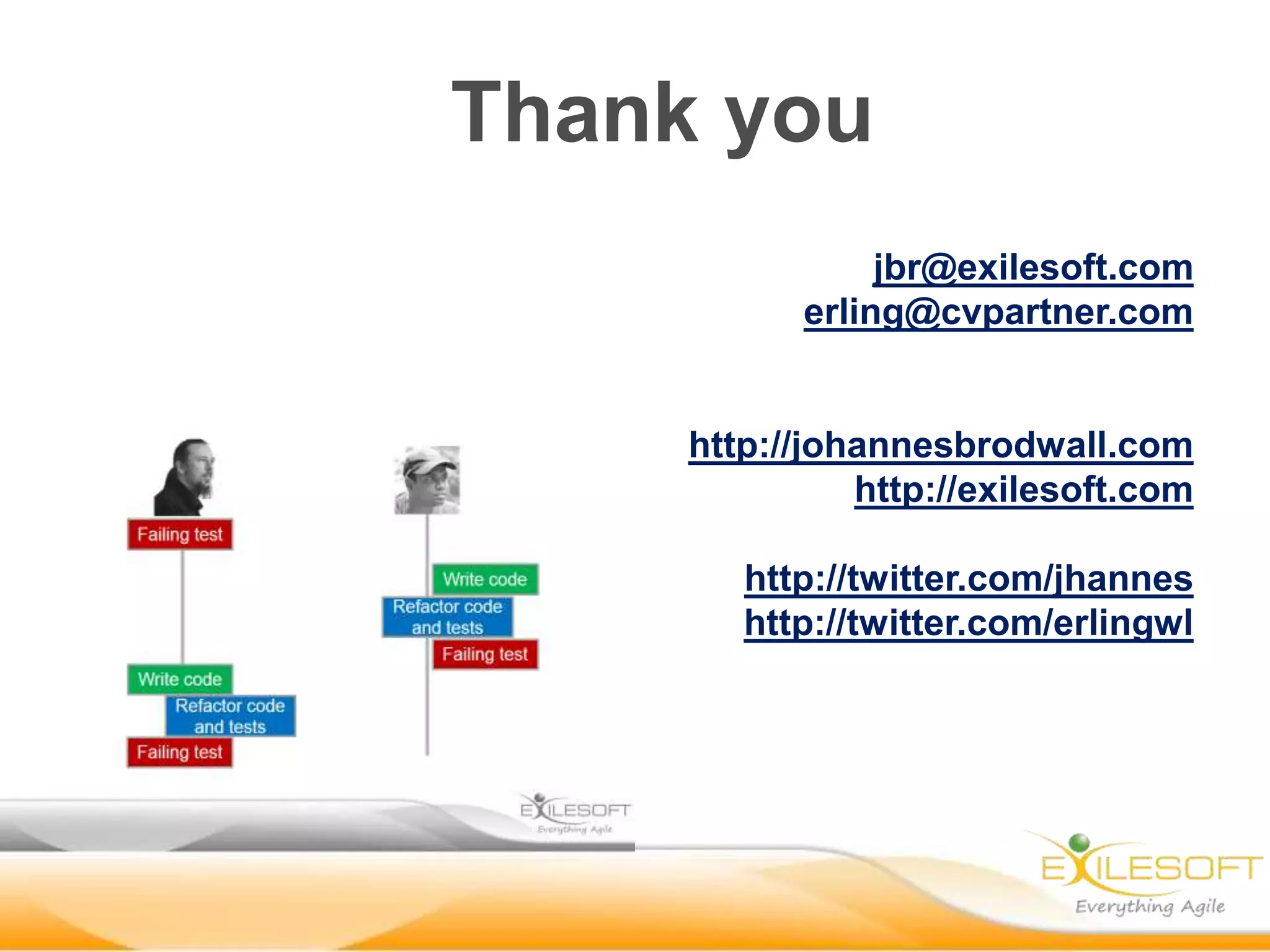 Thank you

jbr@exilesoft.com
erling@cvpartner.com

http://johannesbrodwall.com
http://exilesoft.com

http://twitter.com/jhannes
http://twitter.com/erlingwl

Failing test

Write code

Refactor code and tests

Failing test

Write code

Refactor code and tests

Failing test

EXILESOFT
Everything Agile

EXILESOFT
Everything Agile